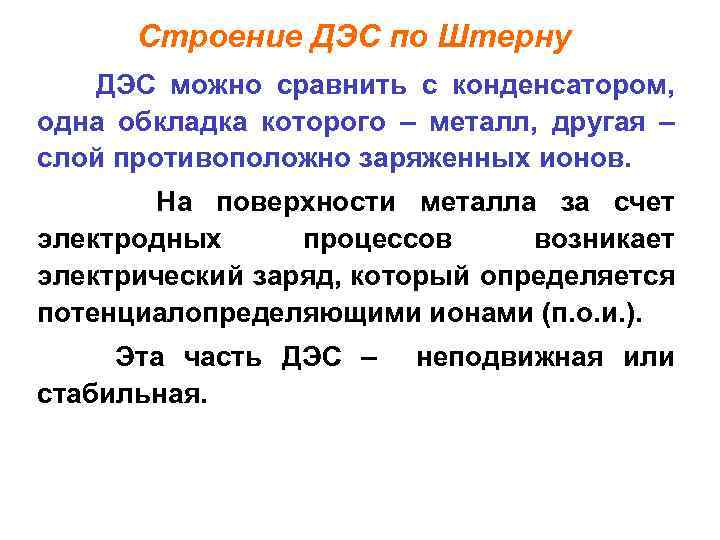 Строение ДЭС по Штерну

ДЭС можно сравнить с конденсатором, одна обкладка которого – металл, другая – слой противоположно заряженных ионов.

На поверхности металла за счет электродных процессов возникает электрический заряд, который определяется потенциалопределяющими ионами (п.о.и.).

Эта часть ДЭС – неподвижная или стабильная.